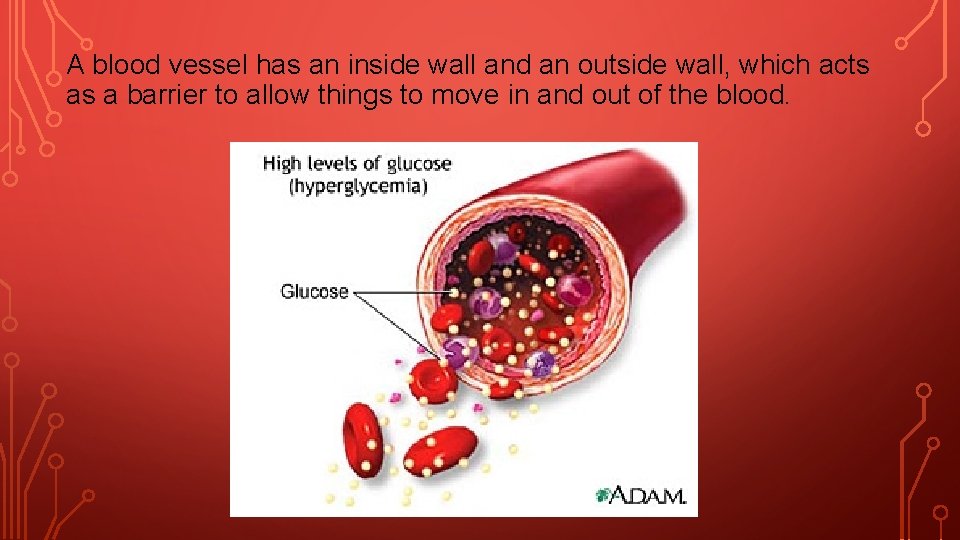 A blood vessel has an inside wall and an outside wall, which acts as a barrier to allow things to move in and out of the blood.

High levels of glucose (hyperglycemia)

Glucose

A.D.A.M.